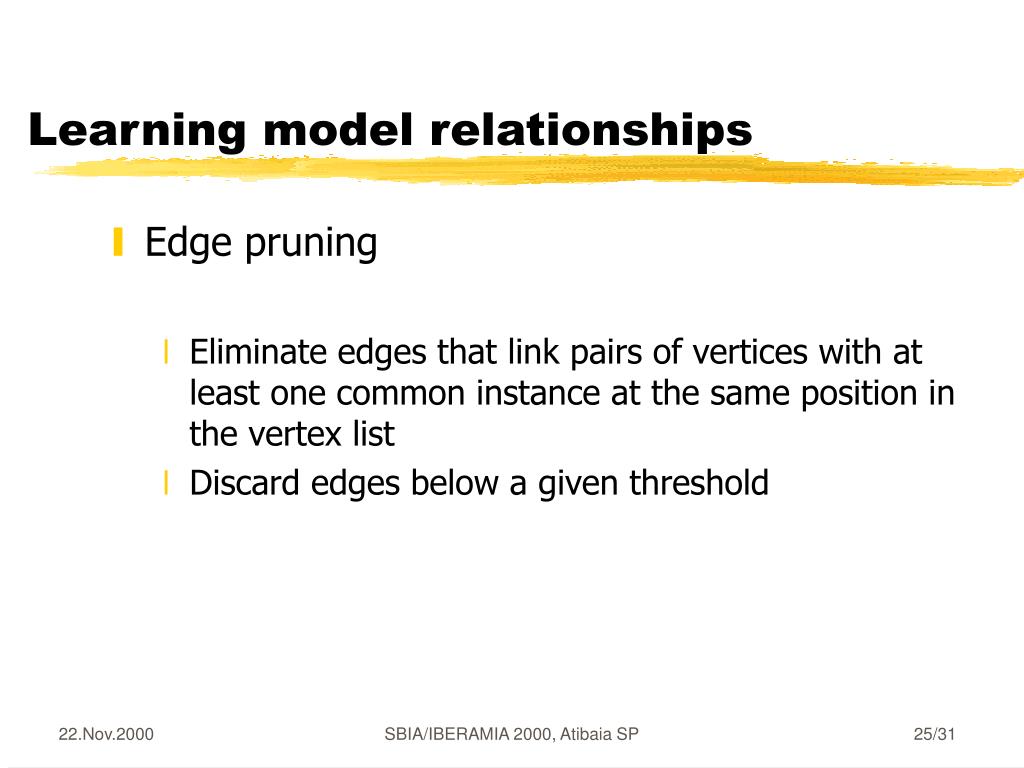 Learning model relationships

Edge pruning

Eliminate edges that link pairs of vertices with at least one common instance at the same position in the vertex list

Discard edges below a given threshold

22.Nov.2000

SBIA/IBERAMIA 2000, Atibaia SP

25/31